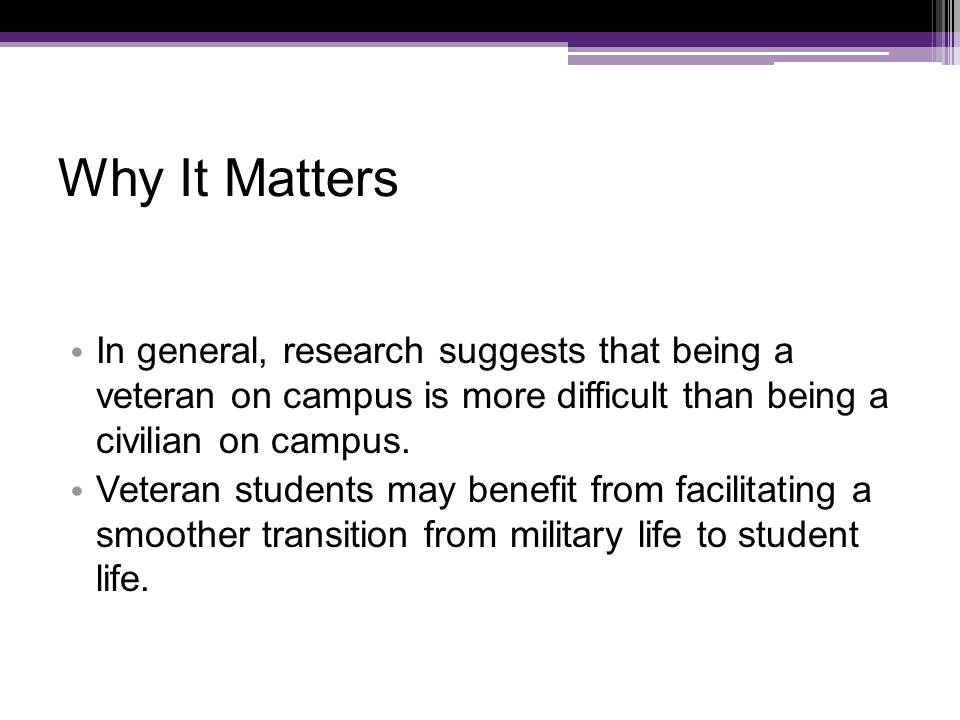 Why It Matters

• In general, research suggests that being a veteran on campus is more difficult than being a civilian on campus.
• Veteran students may benefit from facilitating a smoother transition from military life to student life.